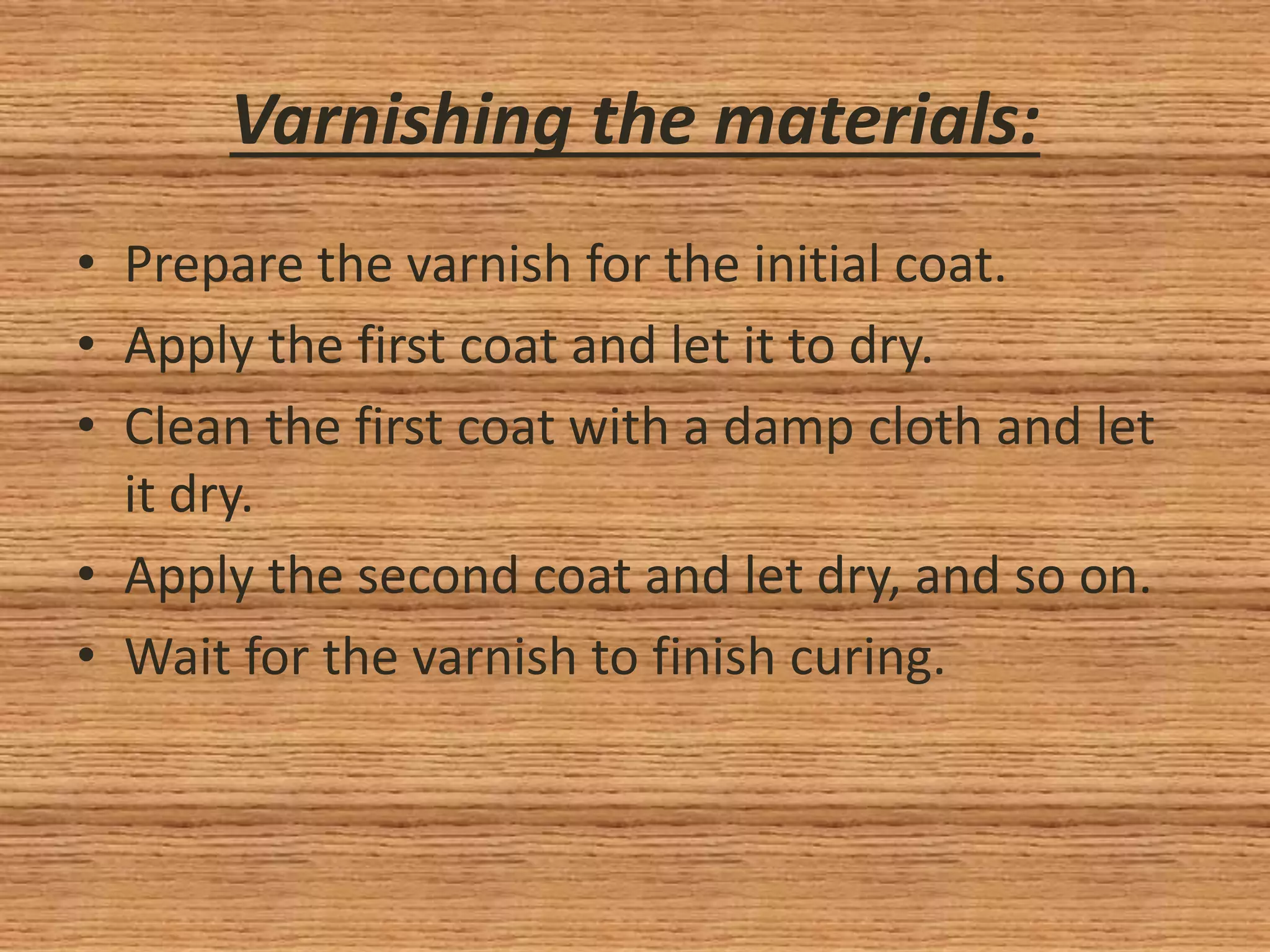 Varnishing the materials:

• Prepare the varnish for the initial coat.
• Apply the first coat and let it to dry.
• Clean the first coat with a damp cloth and let it dry.
• Apply the second coat and let dry, and so on.
• Wait for the varnish to finish curing.